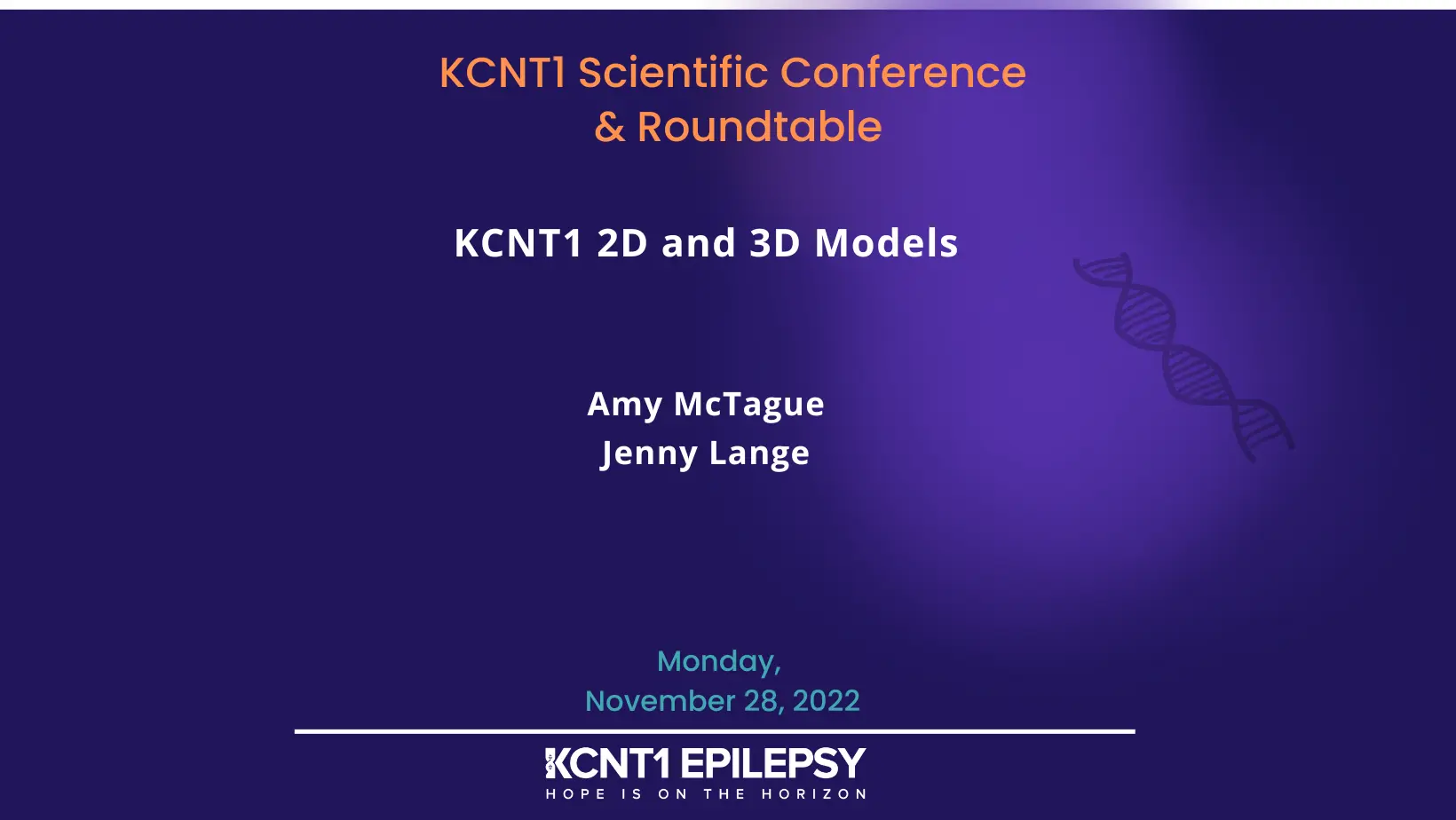 KCNT1 Scientific Conference & Roundtable

KCNT1 2D and 3D Models

Amy McTague
Jenny Lange

Monday,
November 28, 2022

KCNT1 EPILEPSY
HOPE IS ON THE HORIZON